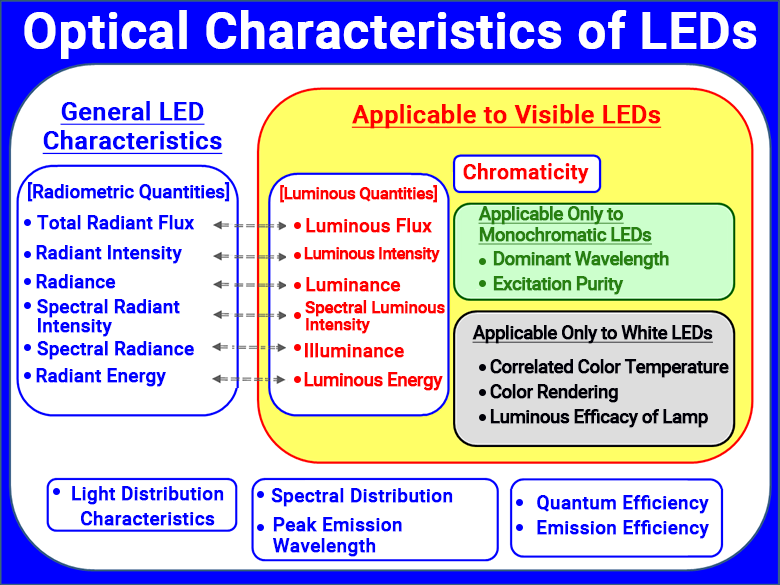 Optical Characteristics of LEDs

General LED Characteristics

[Radiometric Quantities]
• Total Radiant Flux
• Radiant Intensity
• Radiance
• Spectral Radiant Intensity
• Spectral Radiance
• Radiant Energy

Applicable to Visible LEDs

[Luminous Quantities]
• Luminous Flux
• Luminous Intensity
• Luminance
• Spectral Luminous Intensity
• Illuminance
• Luminous Energy

Chromaticity

Applicable Only to Monochromatic LEDs
• Dominant Wavelength
• Excitation Purity

Applicable Only to White LEDs
• Correlated Color Temperature
• Color Rendering
• Luminous Efficacy of Lamp

• Light Distribution Characteristics

• Spectral Distribution
• Peak Emission Wavelength

• Quantum Efficiency
• Emission Efficiency